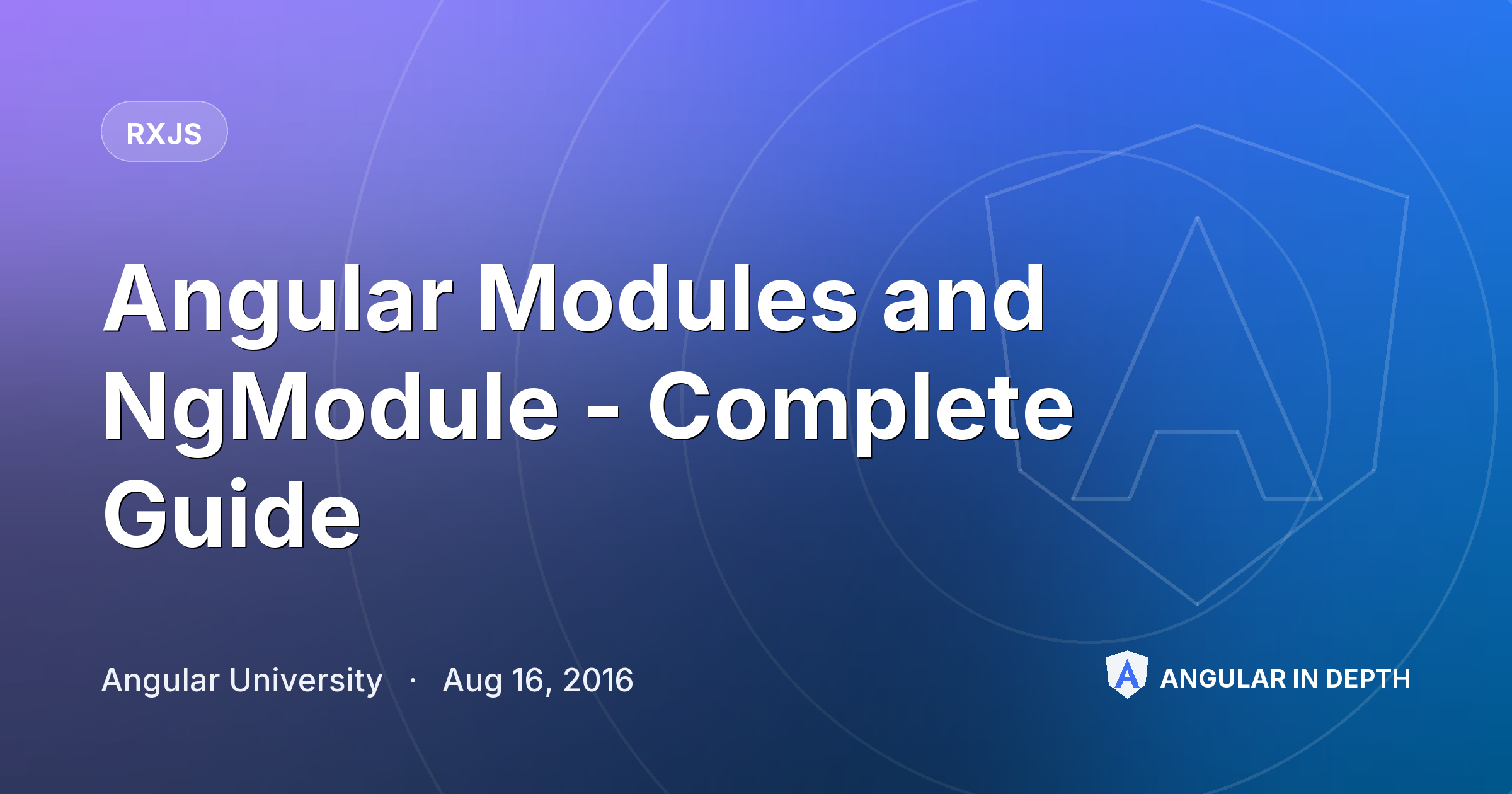 RXJS

Angular Modules and NgModule - Complete Guide

Angular University · Aug 16, 2016

ANGULAR IN DEPTH